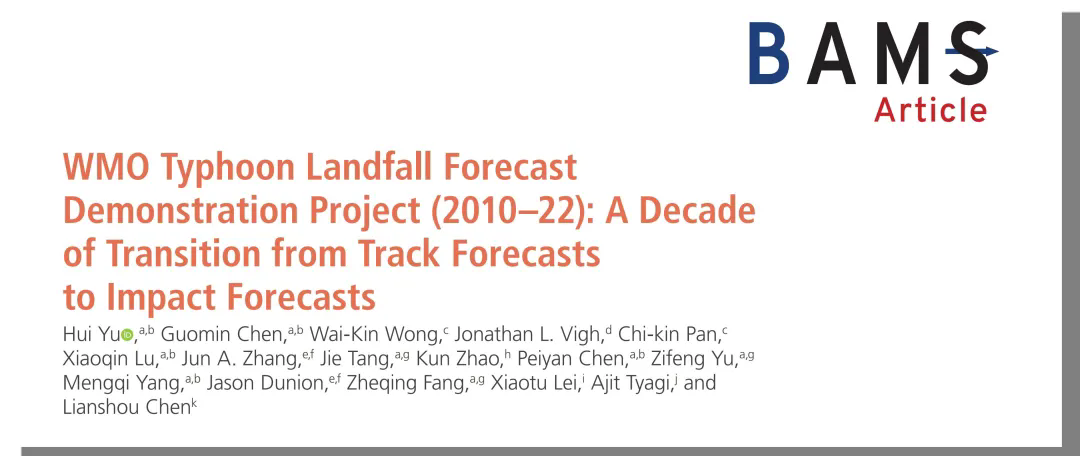 BAMS
Article

WMO Typhoon Landfall Forecast Demonstration Project (2010–22): A Decade of Transition from Track Forecasts to Impact Forecasts

Hui Yu,$^{a,b}$ Guomin Chen,$^{a,b}$ Wai-Kin Wong,$^{c}$ Jonathan L. Vigh,$^{d}$ Chi-kin Pan,$^{c}$ Xiaoqin Lu,$^{a,b}$ Jun A. Zhang,$^{e,f}$ Jie Tang,$^{a,g}$ Kun Zhao,$^{h}$ Peiyan Chen,$^{a,b}$ Zifeng Yu,$^{a,g}$ Mengqi Yang,$^{a,b}$ Jason Dunion,$^{e,f}$ Zheqing Fang,$^{a,g}$ Xiaotu Lei,$^{i}$ Ajit Tyagi,$^{j}$ and Lianshou Chen$^{k}$